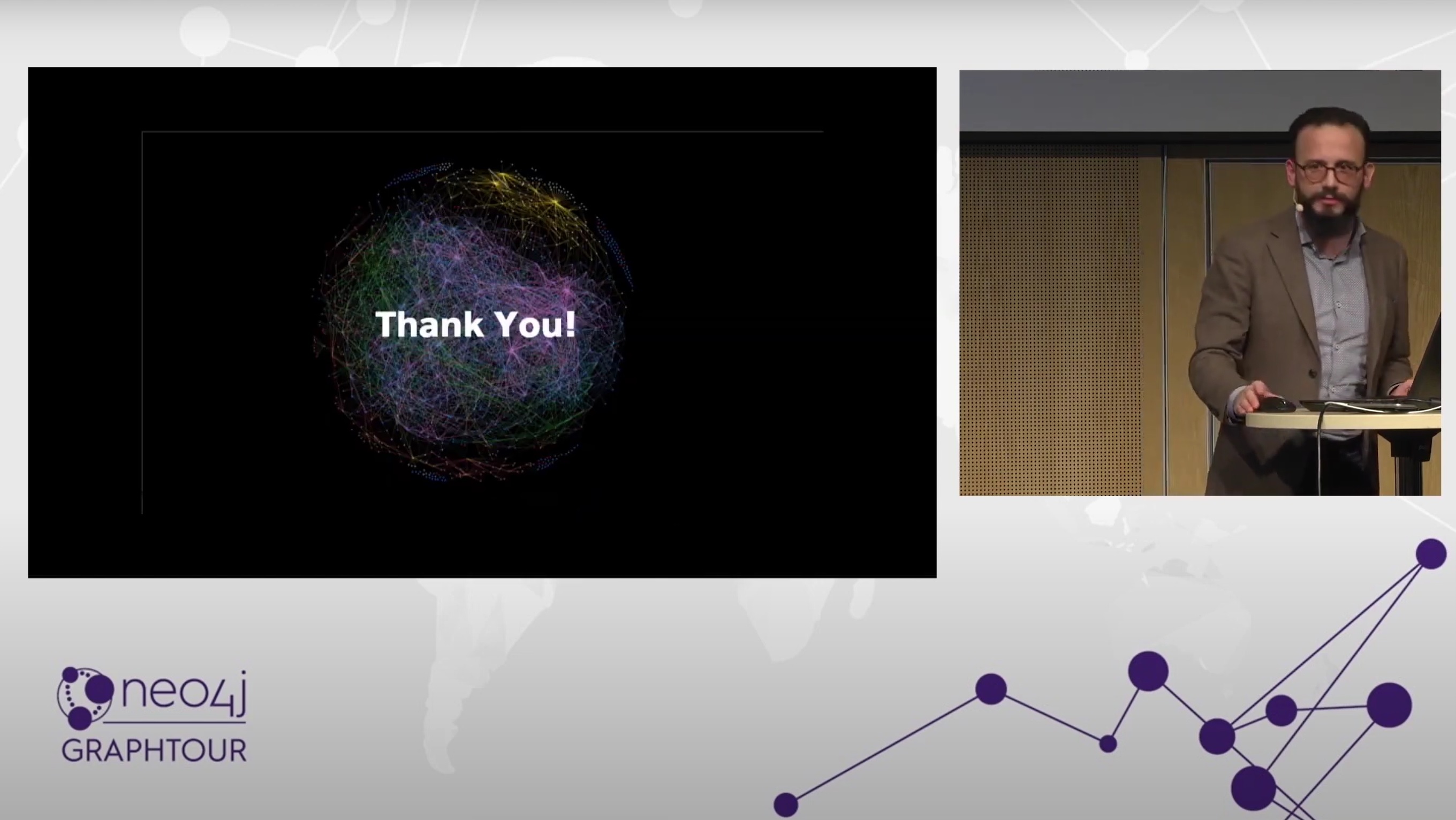 Thank You!

neo4j
GRAPHTOUR